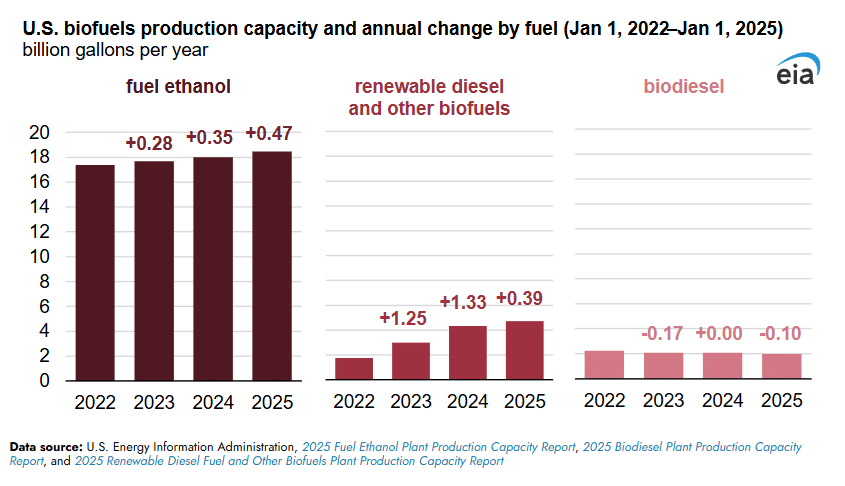 U.S. biofuels production capacity and annual change by fuel (Jan 1, 2022–Jan 1, 2025)
billion gallons per year

eia

fuel ethanol

20
18
16
14
12
10
8
6
4
2
0

+0.28
+0.35
+0.47

2022
2023
2024
2025

renewable diesel and other biofuels

+1.25
+1.33
+0.39

2022
2023
2024
2025

biodiesel

-0.17
+0.00
-0.10

2022
2023
2024
2025

Data source: U.S. Energy Information Administration, 2025 Fuel Ethanol Plant Production Capacity Report, 2025 Biodiesel Plant Production Capacity Report, and 2025 Renewable Diesel Fuel and Other Biofuels Plant Production Capacity Report